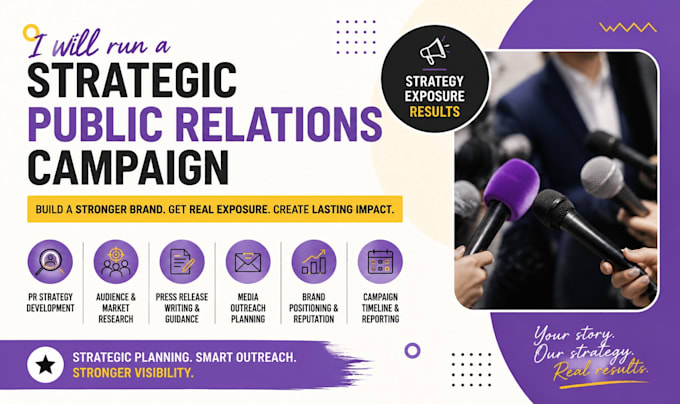 I will run a
STRATEGIC
PUBLIC RELATIONS
CAMPAIGN

STRATEGY
EXPOSURE
RESULTS

BUILD A STRONGER BRAND. GET REAL EXPOSURE. CREATE LASTING IMPACT.

PR STRATEGY DEVELOPMENT

AUDIENCE & MARKET RESEARCH

PRESS RELEASE WRITING & GUIDANCE

MEDIA OUTREACH PLANNING

BRAND POSITIONING & REPUTATION

CAMPAIGN TIMELINE & REPORTING

STRATEGIC PLANNING. SMART OUTREACH.
STRONGER VISIBILITY.

Your story.
Our strategy.
Real results.